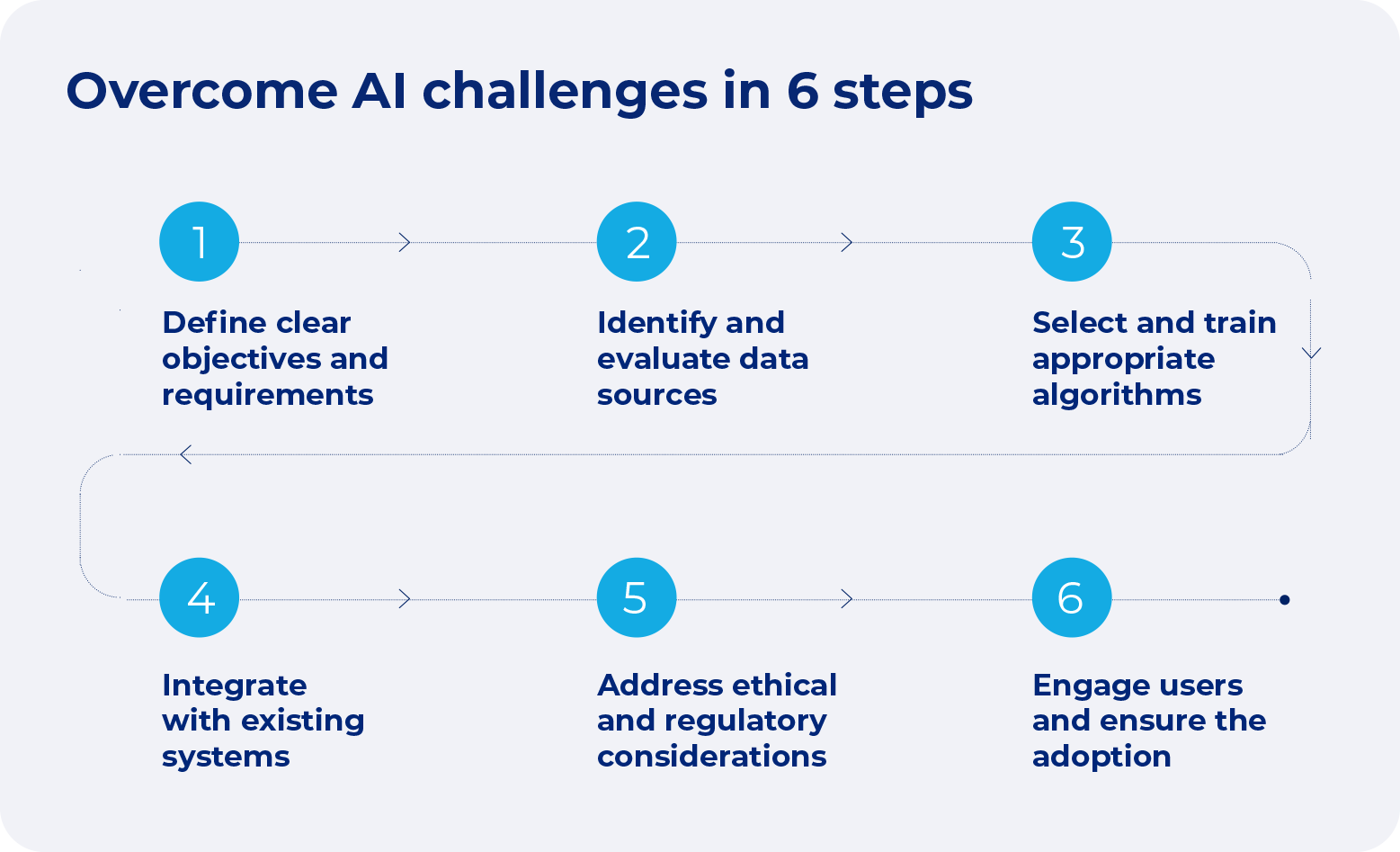 Overcome AI challenges in 6 steps

1

Define clear objectives and requirements

2

Identify and evaluate data sources

3

Select and train appropriate algorithms

4

Integrate with existing systems

5

Address ethical and regulatory considerations

6

Engage users and ensure the adoption